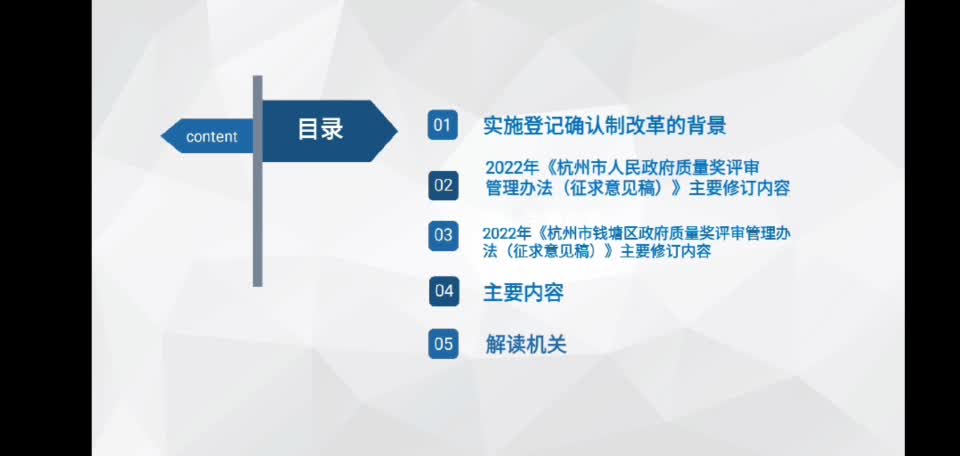 content

目录

01 实施登记确认制改革的背景

02 2022年《杭州市人民政府质量奖评审管理办法（征求意见稿）》主要修订内容

03 2022年《杭州市钱塘区政府质量奖评审管理办法（征求意见稿）》主要修订内容

04 主要内容

05 解读机关